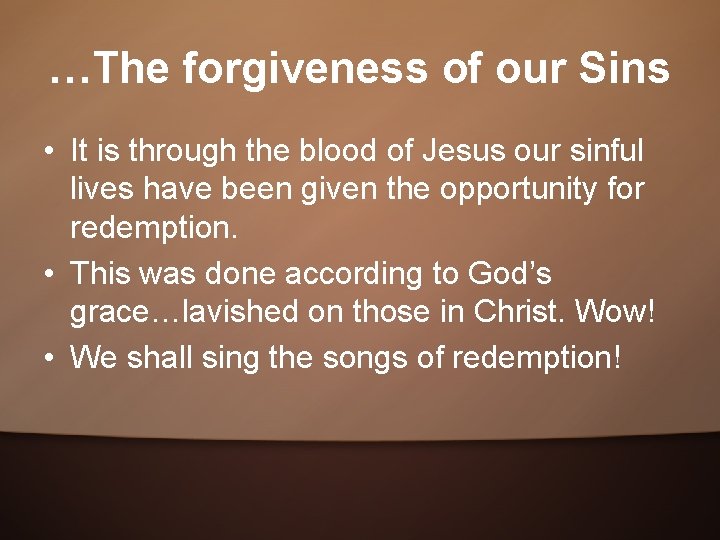 …The forgiveness of our Sins

• It is through the blood of Jesus our sinful lives have been given the opportunity for redemption.
• This was done according to God’s grace…lavished on those in Christ. Wow!
• We shall sing the songs of redemption!